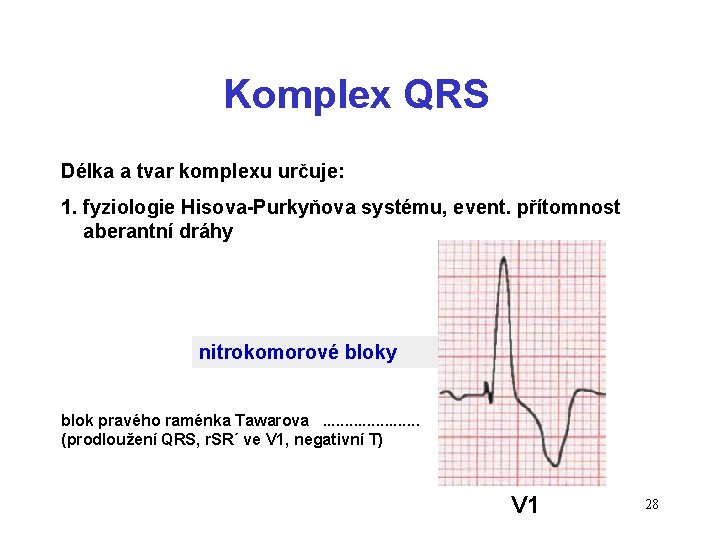 Komplex QRS

Délka a tvar komplexu určuje:

1. fyziologie Hisova-Purkyňova systému, event. přítomnost aberantní dráhy

nitrokomorové bloky

blok pravého raménka Tawarova .....................
(prodloužení QRS, rSR´ ve V1, negativní T)

V1

28